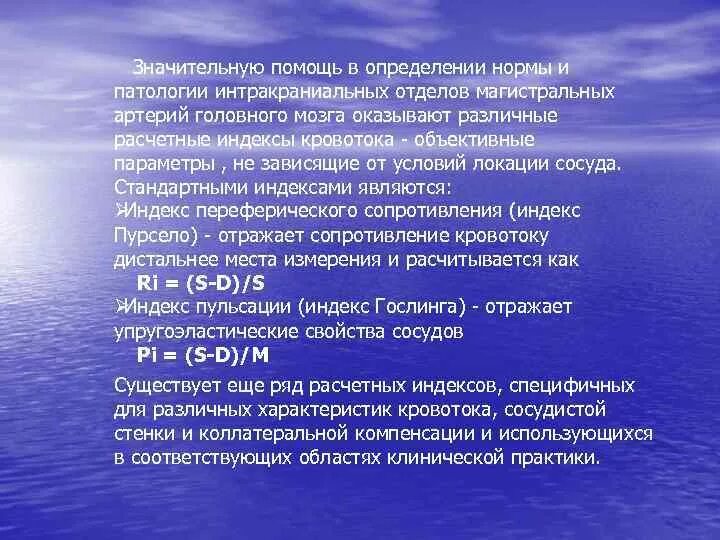 Значительную помощь в определении нормы и патологии интракраниальных отделов магистральных артерий головного мозга оказывают различные расчетные индексы кровотока - объективные параметры , не зависящие от условий локации сосуда. Стандартными индексами являются:
➢Индекс переферического сопротивления (индекс Пурсело) - отражает сопротивление кровотоку дистальнее места измерения и расчитывается как
$Ri = (S-D)/S$
➢Индекс пульсации (индекс Гослинга) - отражает упругоэластические свойства сосудов
$Pi = (S-D)/M$

Существует еще ряд расчетных индексов, специфичных для различных характеристик кровотока, сосудистой стенки и коллатеральной компенсации и использующихся в соответствующих областях клинической практики.